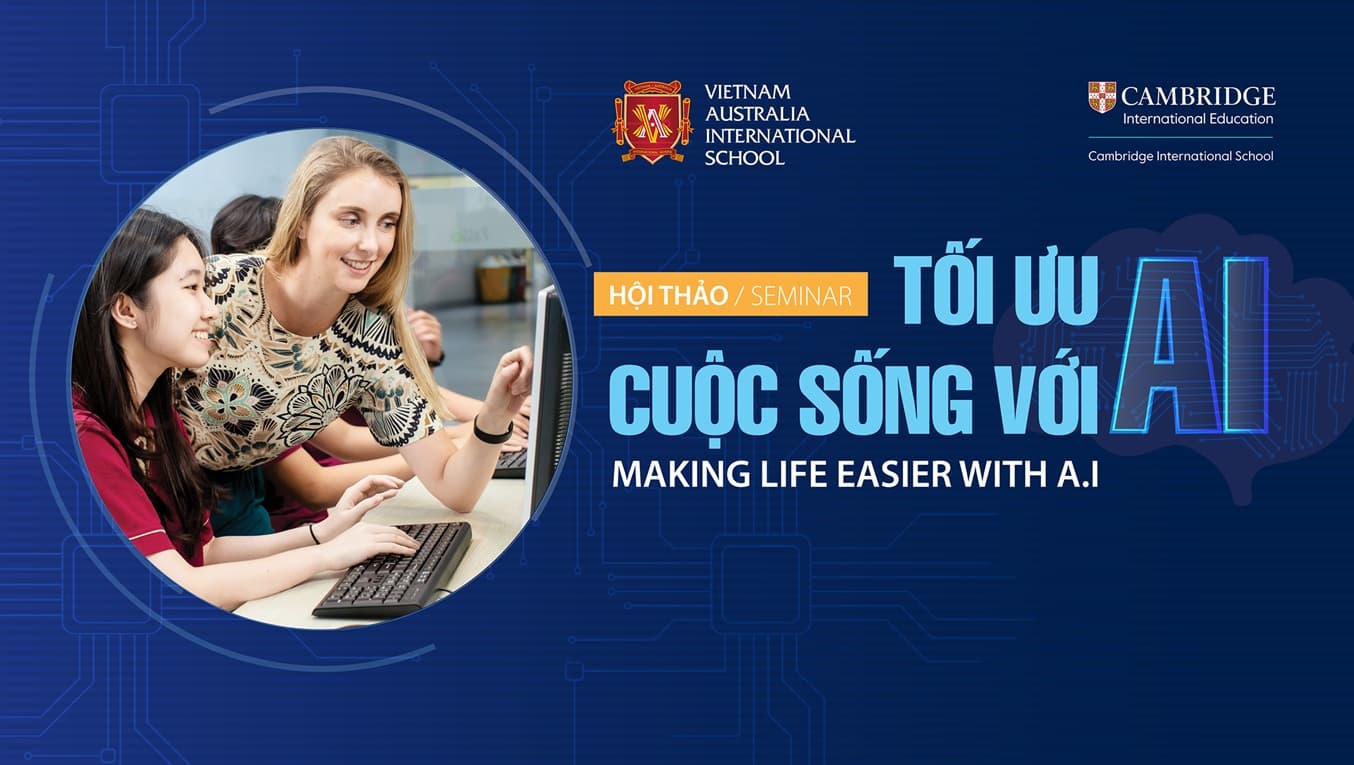 VIETNAM AUSTRALIA INTERNATIONAL SCHOOL

CAMBRIDGE International Education

Cambridge International School

HỘI THẢO / SEMINAR

TỐI ƯU CUỘC SỐNG VỚI AI

MAKING LIFE EASIER WITH A.I